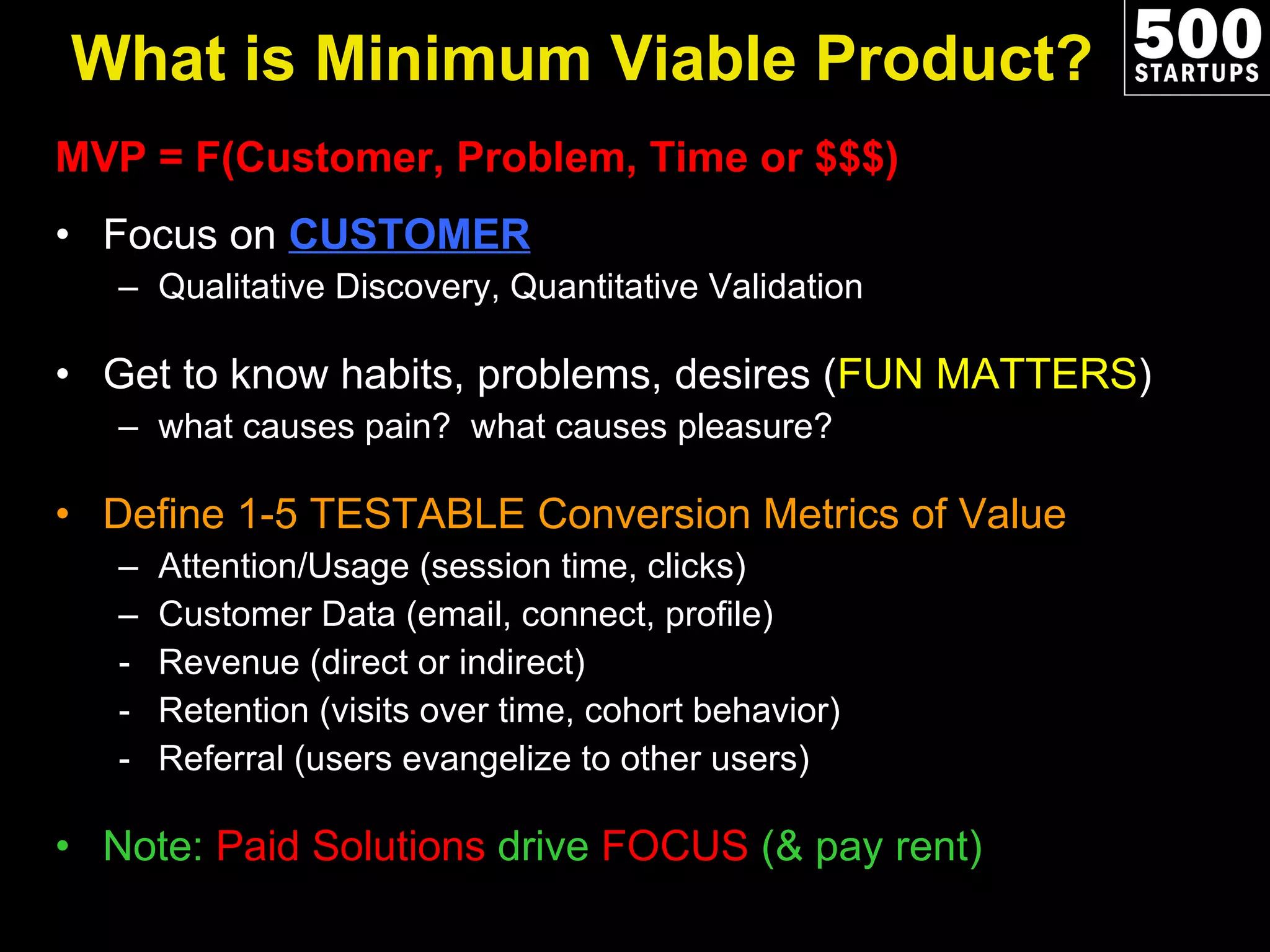 What is Minimum Viable Product?

500 STARTUPS

MVP = F(Customer, Problem, Time or $$$)

• Focus on CUSTOMER
– Qualitative Discovery, Quantitative Validation

• Get to know habits, problems, desires (FUN MATTERS)
– what causes pain? what causes pleasure?

• Define 1-5 TESTABLE Conversion Metrics of Value
– Attention/Usage (session time, clicks)
– Customer Data (email, connect, profile)
- Revenue (direct or indirect)
- Retention (visits over time, cohort behavior)
- Referral (users evangelize to other users)

• Note: Paid Solutions drive FOCUS (& pay rent)